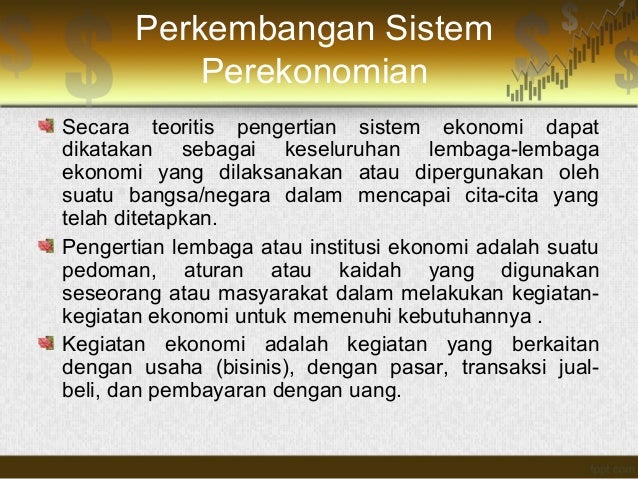 Perkembangan Sistem Perekonomian

Secara teoritis pengertian sistem ekonomi dapat dikatakan sebagai keseluruhan lembaga-lembaga ekonomi yang dilaksanakan atau dipergunakan oleh suatu bangsa/negara dalam mencapai cita-cita yang telah ditetapkan.

Pengertian lembaga atau institusi ekonomi adalah suatu pedoman, aturan atau kaidah yang digunakan seseorang atau masyarakat dalam melakukan kegiatan-kegiatan ekonomi untuk memenuhi kebutuhannya .

Kegiatan ekonomi adalah kegiatan yang berkaitan dengan usaha (bisinis), dengan pasar, transaksi jual-beli, dan pembayaran dengan uang.

fppt.com